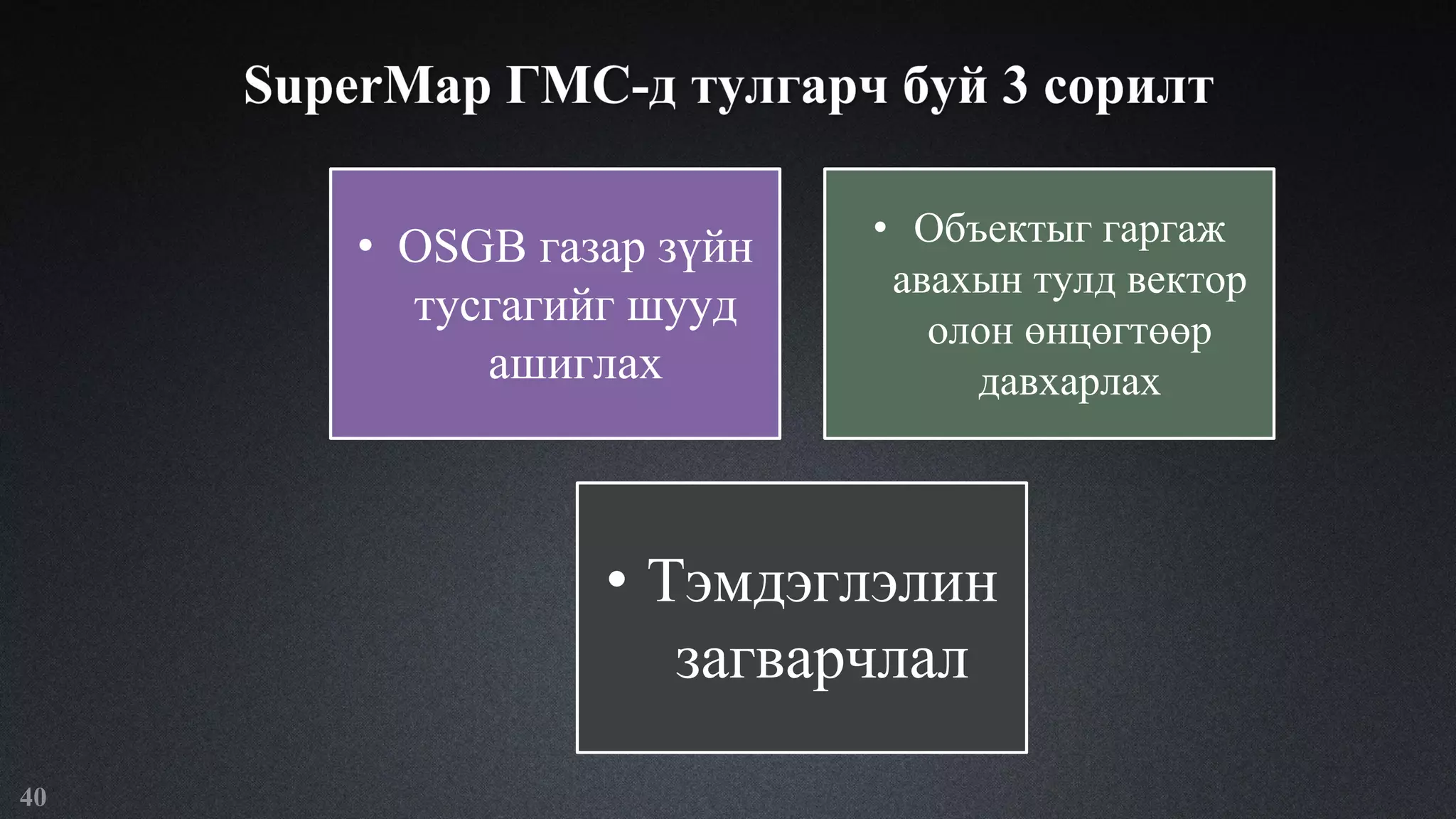 SuperMap ГМС-д тулгарч буй 3 сорилт

• OSGB газар зүйн тусгагийг шууд ашиглах

• Объектыг гаргаж авахын тулд вектор олон өнцөгтөөр давхарлах

• Тэмдэглэлин загварчлал

40